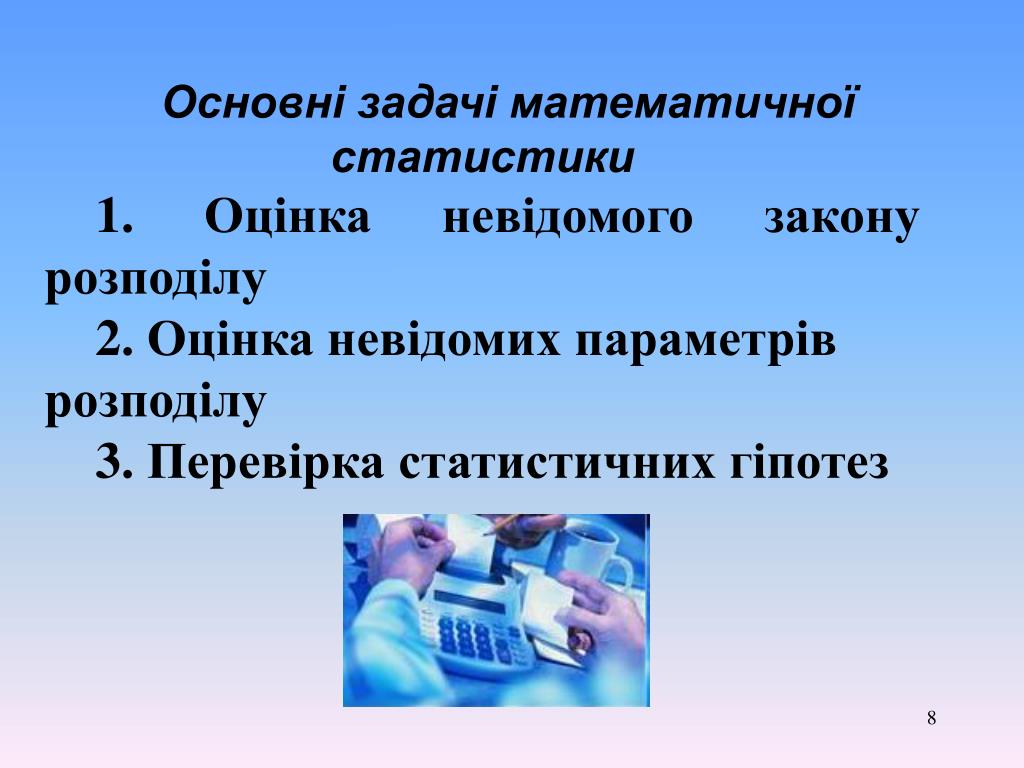 Основні задачі математичної статистики

1. Оцінка невідомого закону розподілу

2. Оцінка невідомих параметрів розподілу

3. Перевірка статистичних гіпотез

8